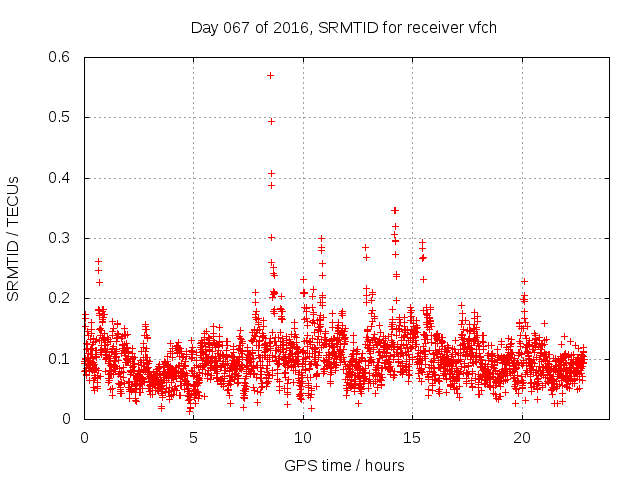 Day 067 of 2016, SRMTID for receiver vfch

SRMTID / TECUs

0.6
0.5
0.4
0.3
0.2
0.1
0

0
5
10
15
20

GPS time / hours